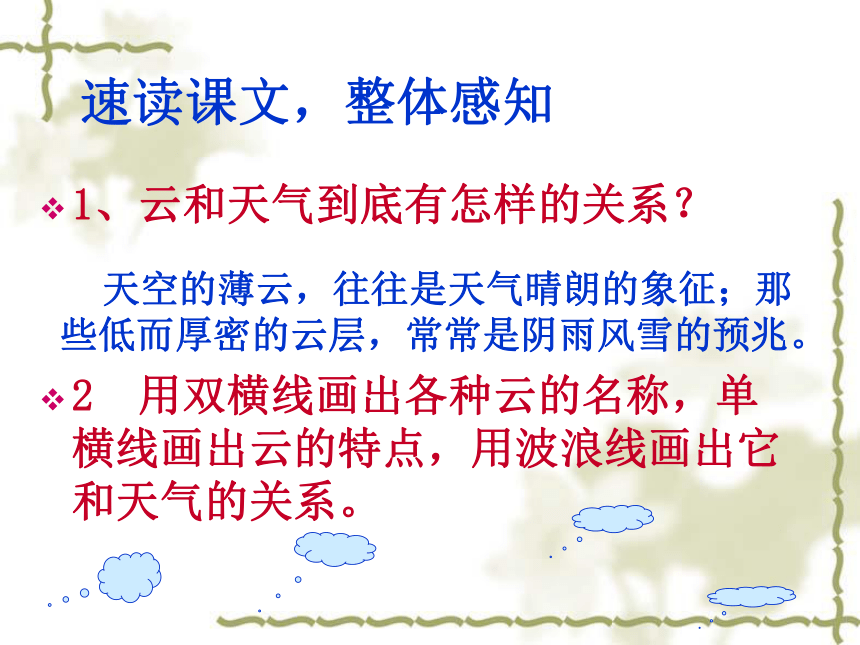 速读课文，整体感知

❖ 1、云和天气到底有怎样的关系？

天空的薄云，往往是天气晴朗的象征；那些低而厚密的云层，常常是阴雨风雪的预兆。

❖ 2 用双横线画出各种云的名称，单横线画出云的特点，用波浪线画出它和天气的关系。